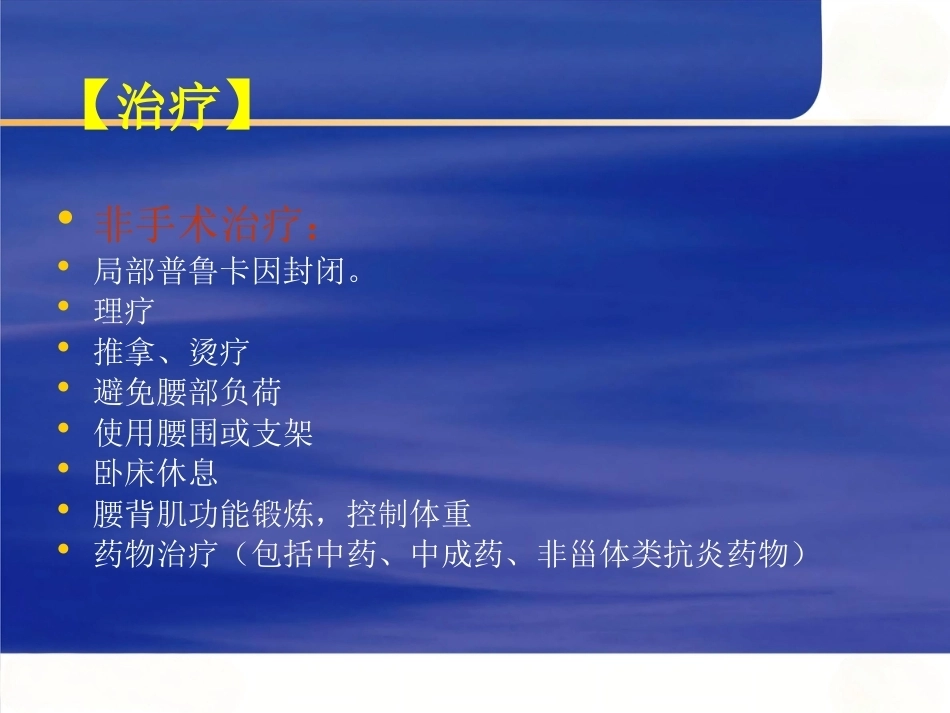 【治疗】

• 非手术治疗：
• 局部普鲁卡因封闭。
• 理疗
• 推拿、烫疗
• 避免腰部负荷
• 使用腰围或支架
• 卧床休息
• 腰背肌功能锻炼，控制体重
• 药物治疗（包括中药、中成药、非甾体类抗炎药物）